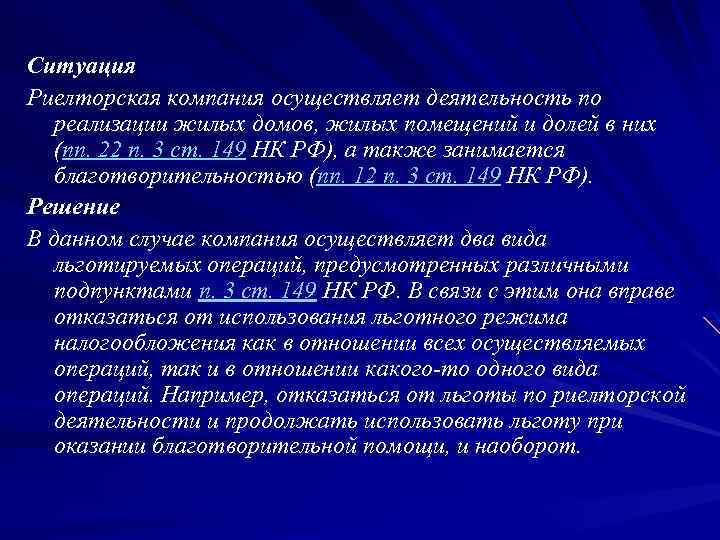 Ситуация

Риелторская компания осуществляет деятельность по реализации жилых домов, жилых помещений и долей в них (пп. 22 п. 3 ст. 149 НК РФ), а также занимается благотворительностью (пп. 12 п. 3 ст. 149 НК РФ).

Решение

В данном случае компания осуществляет два вида льготируемых операций, предусмотренных различными подпунктами п. 3 ст. 149 НК РФ. В связи с этим она вправе отказаться от использования льготного режима налогообложения как в отношении всех осуществляемых операций, так и в отношении какого-то одного вида операций. Например, отказаться от льготы по риелторской деятельности и продолжать использовать льготу при оказании благотворительной помощи, и наоборот.